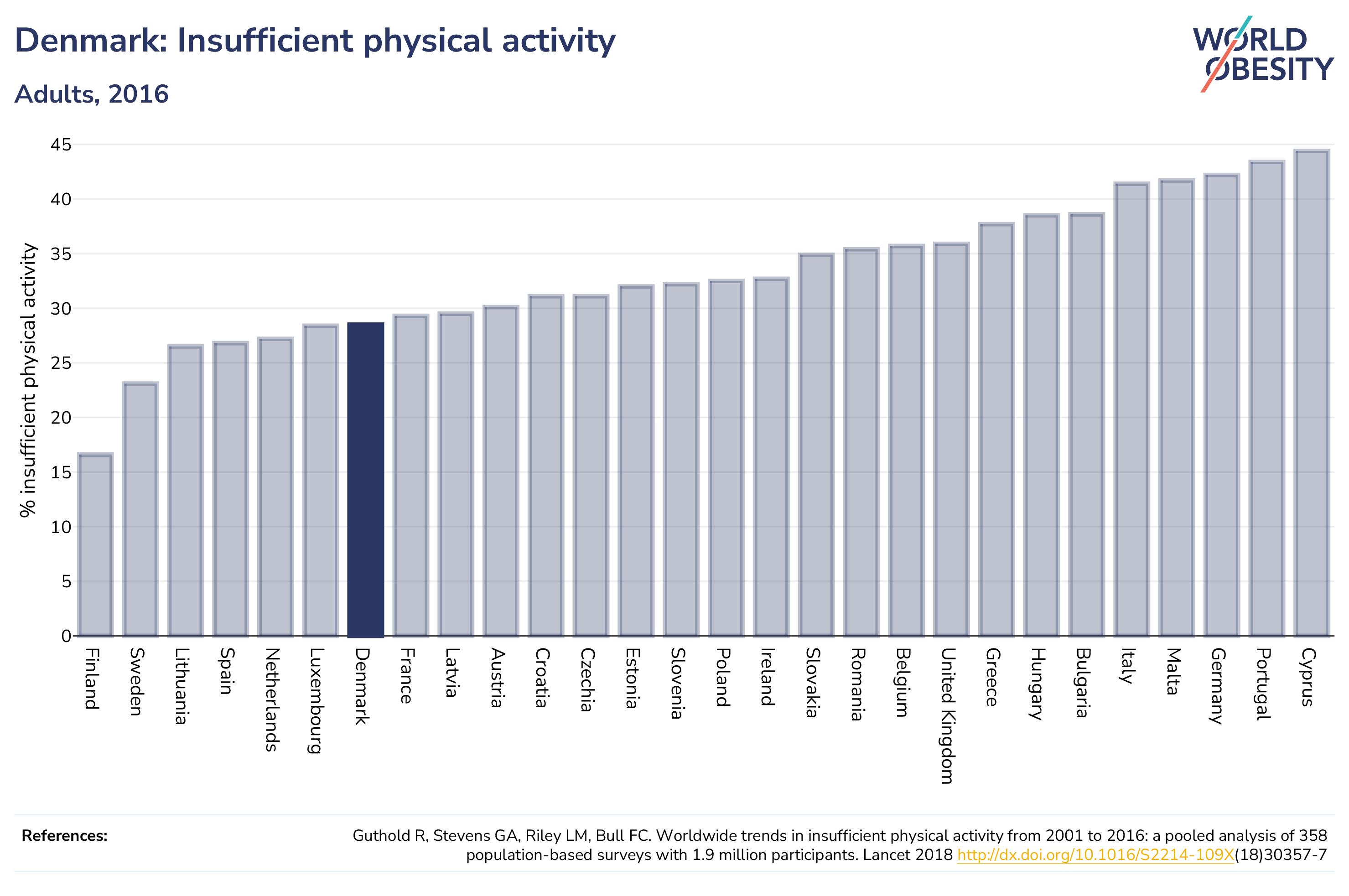 Denmark: Insufficient physical activity

Adults, 2016

WORLD OBESITY

% insufficient physical activity

45
40
35
30
25
20
15
10
5
0

Finland
Sweden
Lithuania
Spain
Netherlands
Luxembourg
Denmark
France
Latvia
Austria
Croatia
Czechia
Estonia
Slovenia
Poland
Ireland
Slovakia
Romania
Belgium
United Kingdom
Greece
Hungary
Bulgaria
Italy
Malta
Germany
Portugal
Cyprus

References:

Guthold R, Stevens GA, Riley LM, Bull FC. Worldwide trends in insufficient physical activity from 2001 to 2016: a pooled analysis of 358 population-based surveys with 1.9 million participants. Lancet 2018 http://dx.doi.org/10.1016/S2214-109X(18)30357-7